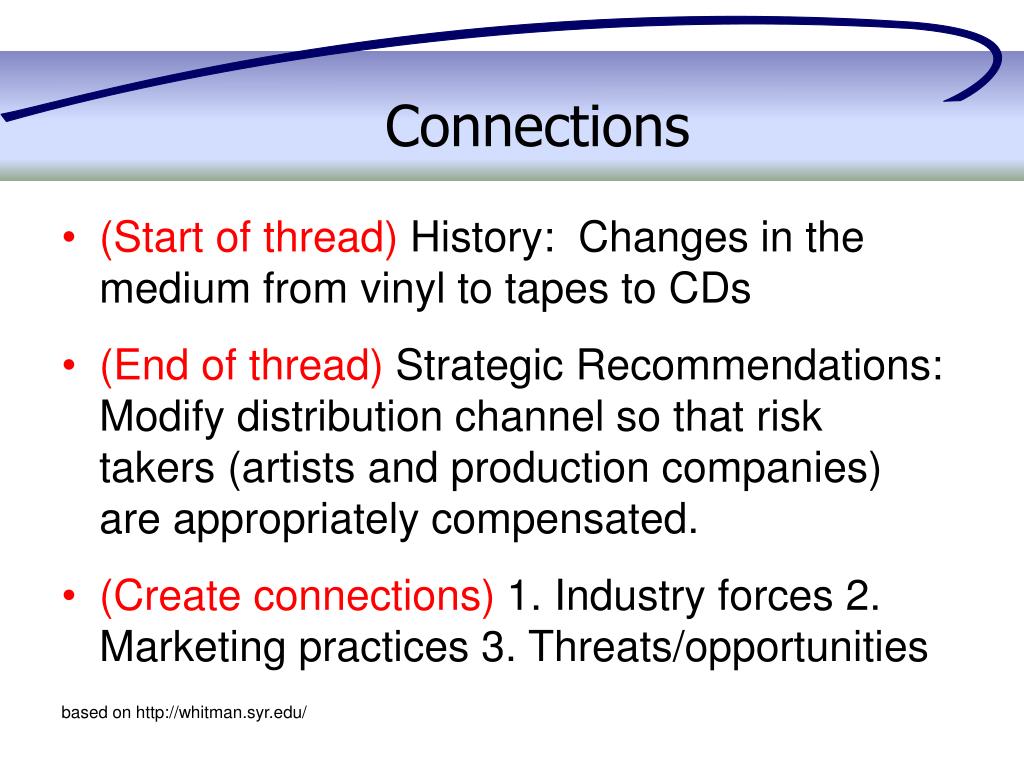 Connections

• (Start of thread) History: Changes in the medium from vinyl to tapes to CDs

• (End of thread) Strategic Recommendations: Modify distribution channel so that risk takers (artists and production companies) are appropriately compensated.

• (Create connections) 1. Industry forces 2. Marketing practices 3. Threats/opportunities

based on http://whitman.syr.edu/